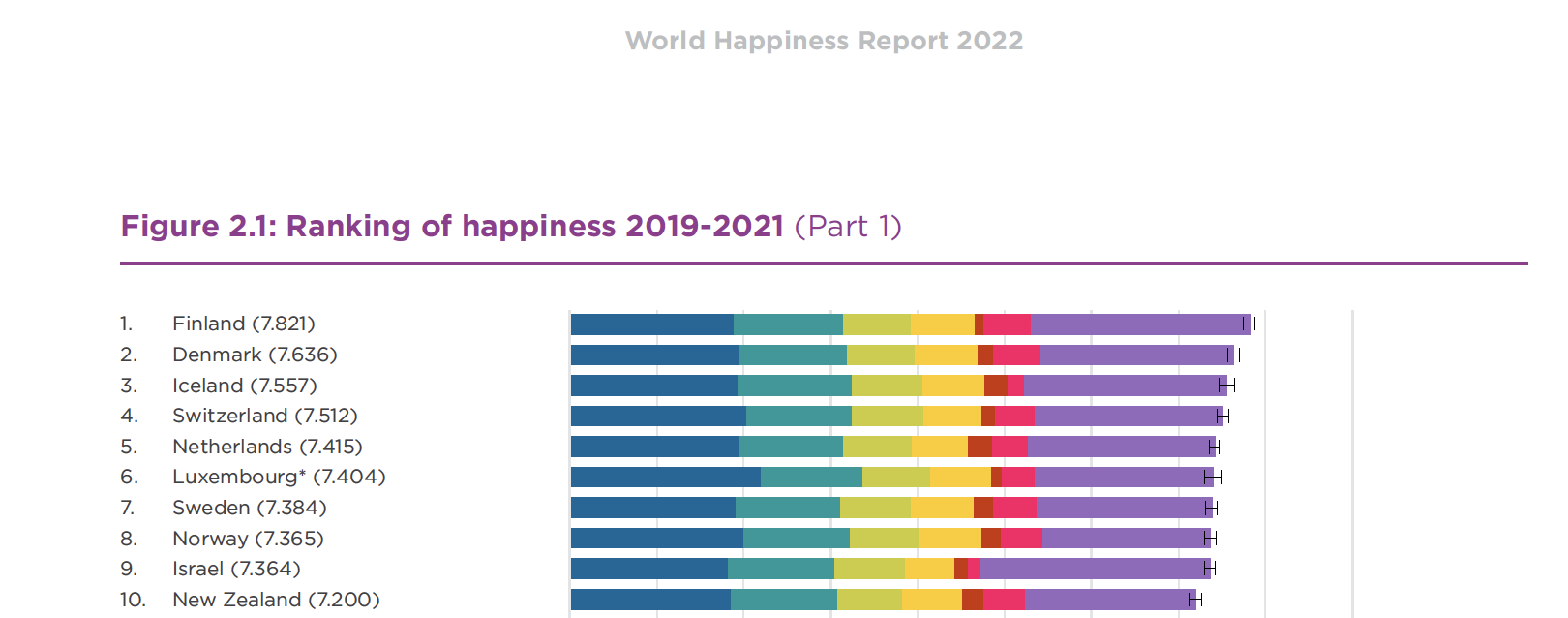 World Happiness Report 2022

Figure 2.1: Ranking of happiness 2019-2021 (Part 1)

1. Finland (7.821)
2. Denmark (7.636)
3. Iceland (7.557)
4. Switzerland (7.512)
5. Netherlands (7.415)
6. Luxembourg* (7.404)
7. Sweden (7.384)
8. Norway (7.365)
9. Israel (7.364)
10. New Zealand (7.200)